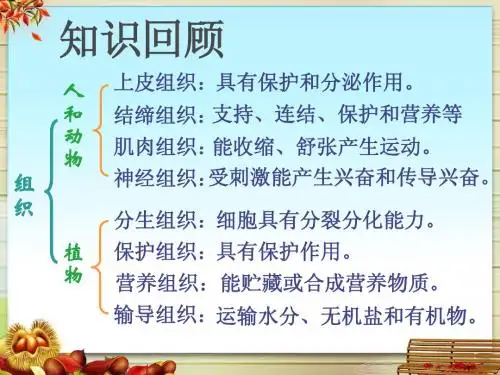 知识回顾

组织

人和动物

上皮组织：具有保护和分泌作用。
结缔组织：支持、连结、保护和营养等
肌肉组织：能收缩、舒张产生运动。
神经组织：受刺激能产生兴奋和传导兴奋。

植物

分生组织：细胞具有分裂分化能力。
保护组织：具有保护作用。
营养组织：能贮藏或合成营养物质。
输导组织：运输水分、无机盐和有机物。